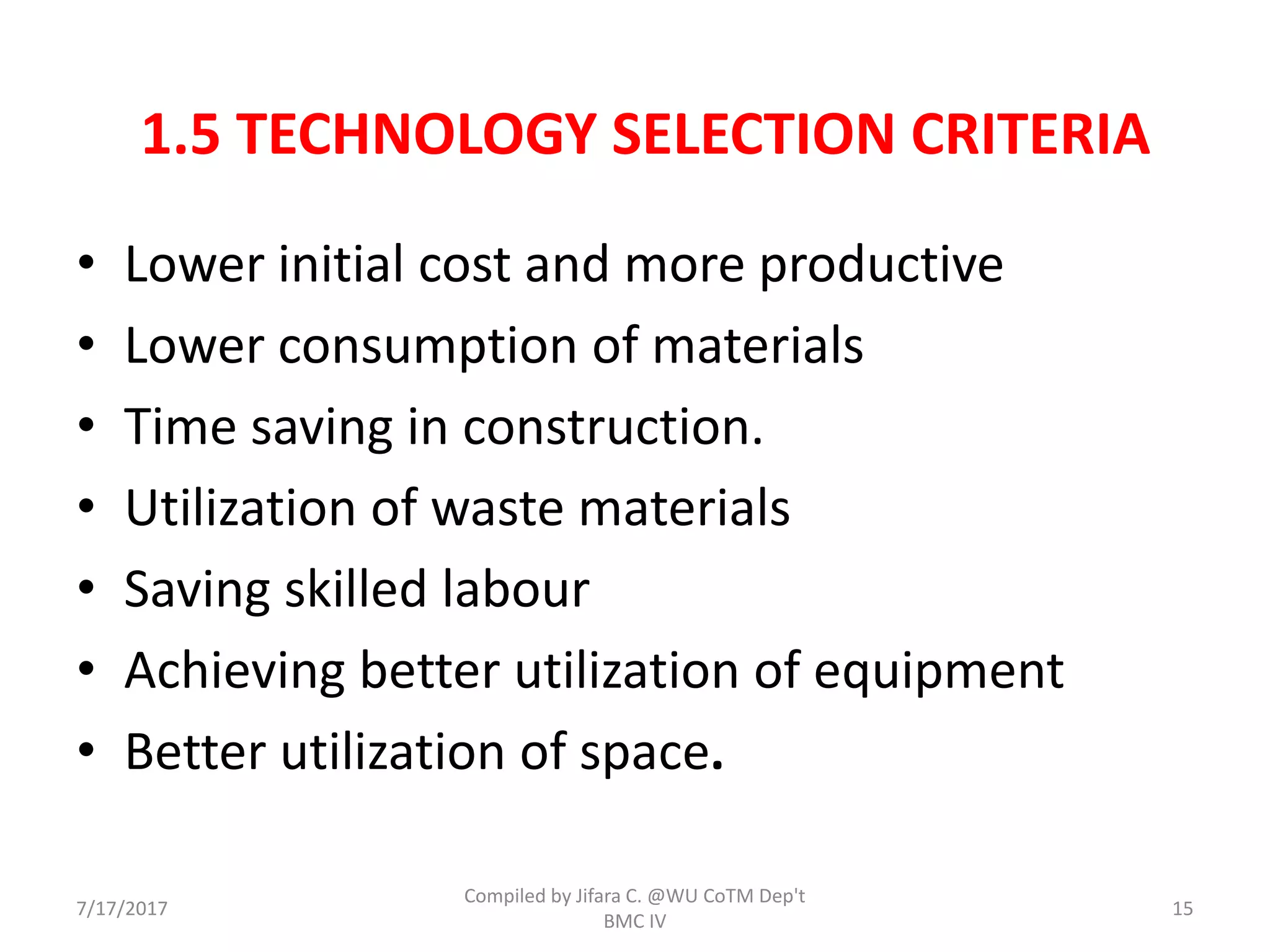 1.5 TECHNOLOGY SELECTION CRITERIA

• Lower initial cost and more productive
• Lower consumption of materials
• Time saving in construction.
• Utilization of waste materials
• Saving skilled labour
• Achieving better utilization of equipment
• Better utilization of space.

7/17/2017

Compiled by Jifara C. @WU CoTM Dep't BMC IV

15